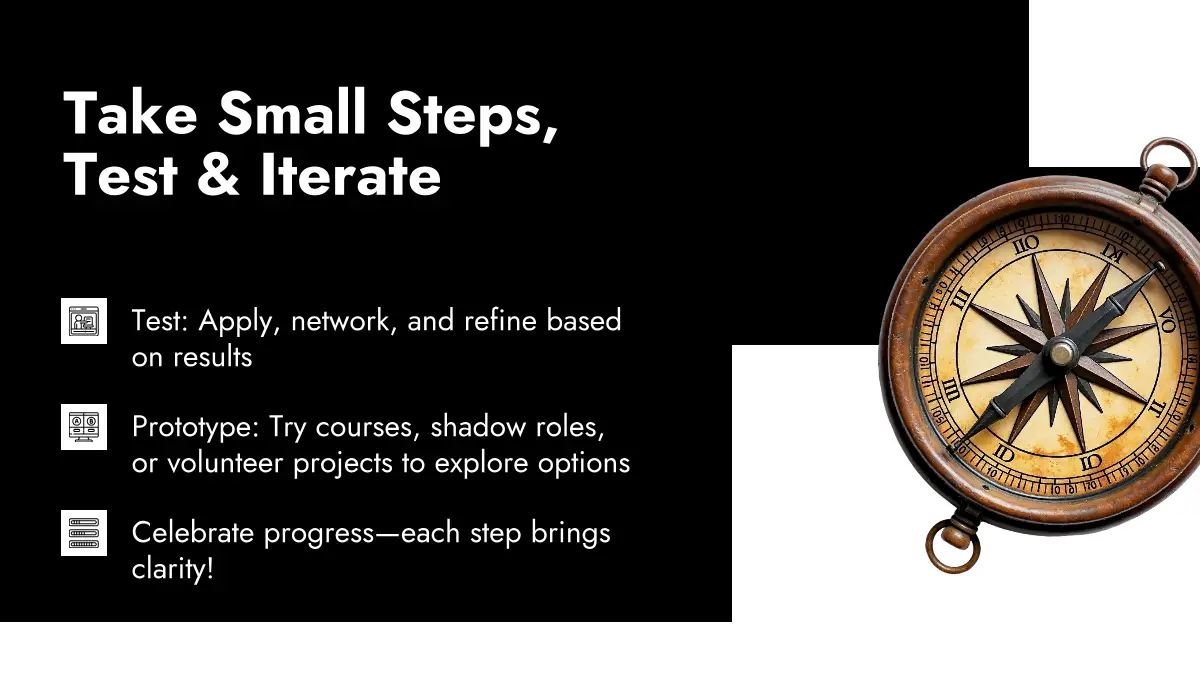 Take Small Steps, Test & Iterate

Test: Apply, network, and refine based on results

Prototype: Try courses, shadow roles, or volunteer projects to explore options

Celebrate progress—each step brings clarity!